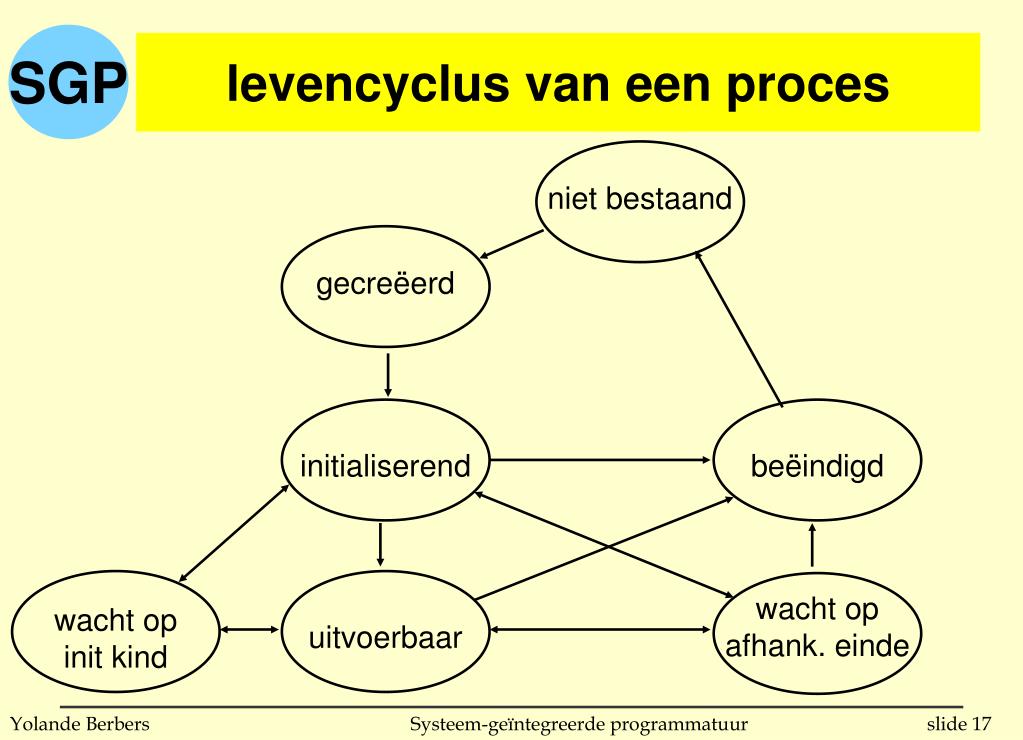 SGP

levencyclus van een proces

niet bestaand

gecreëerd

initialiserend

beëindigd

wacht op init kind

uitvoerbaar

wacht op afhank. einde

Yolande Berbers

Systeem-geïntegreerde programmatuur

slide 17